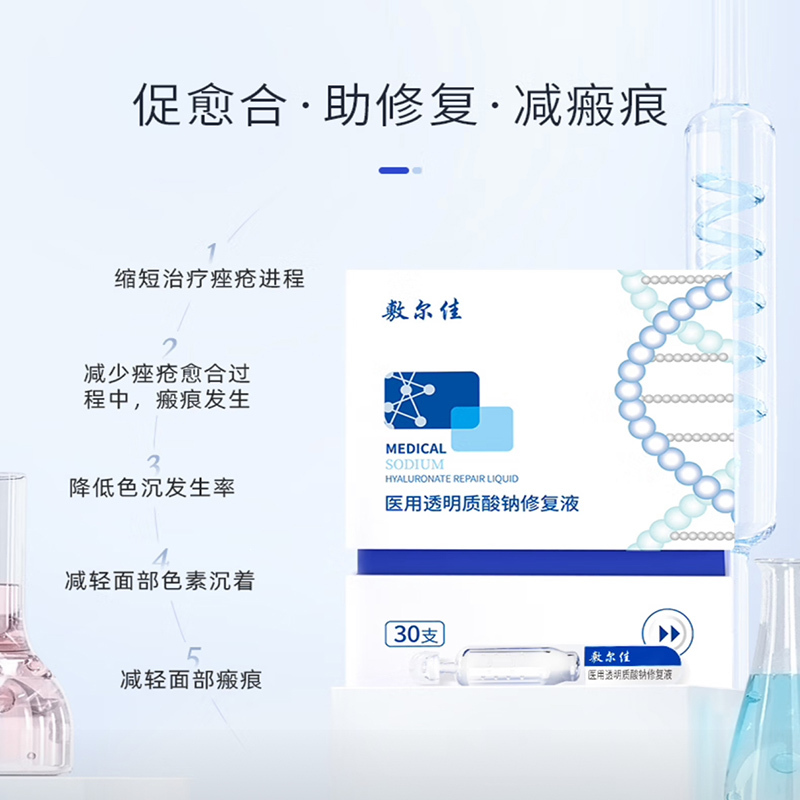 促愈合·助修复·减瘢痕

1
缩短治疗痤疮进程

2
减少痤疮愈合过程中，瘢痕发生

3
降低色沉发生率

4
减轻面部色素沉着

5
减轻面部瘢痕

敷尔佳

MEDICAL
SODIUM
HYALURONATE REPAIR LIQUID
医用透明质酸钠修复液

30支

敷尔佳
医用透明质酸钠修复液